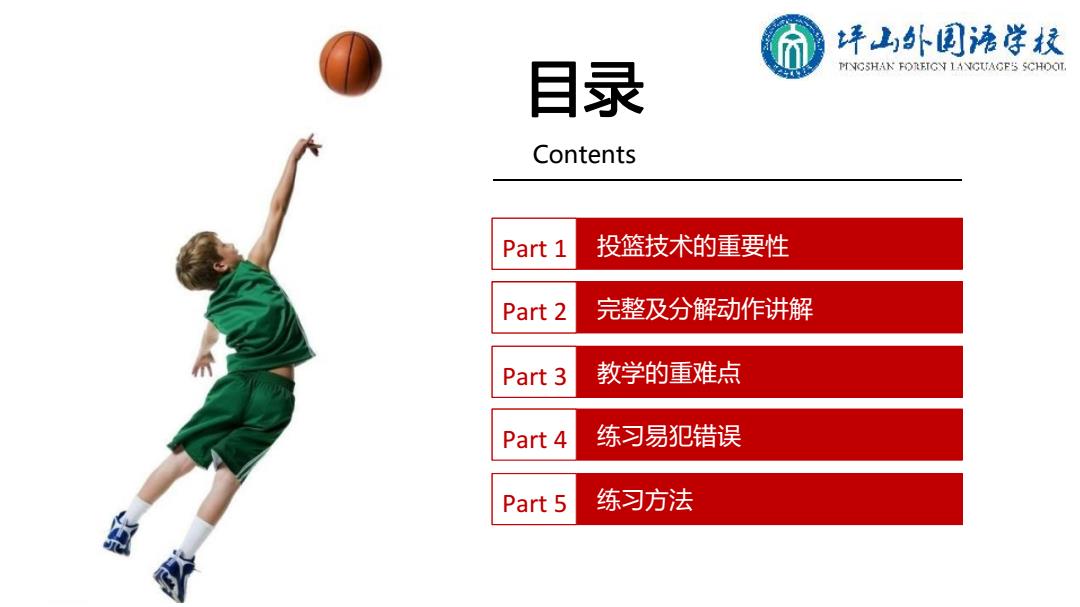 坪山外国语学校
PINGSHAN FOREIGN LANGUAGES SCHOOL

目录
Contents

Part 1 投篮技术的重要性
Part 2 完整及分解动作讲解
Part 3 教学的重难点
Part 4 练习易犯错误
Part 5 练习方法